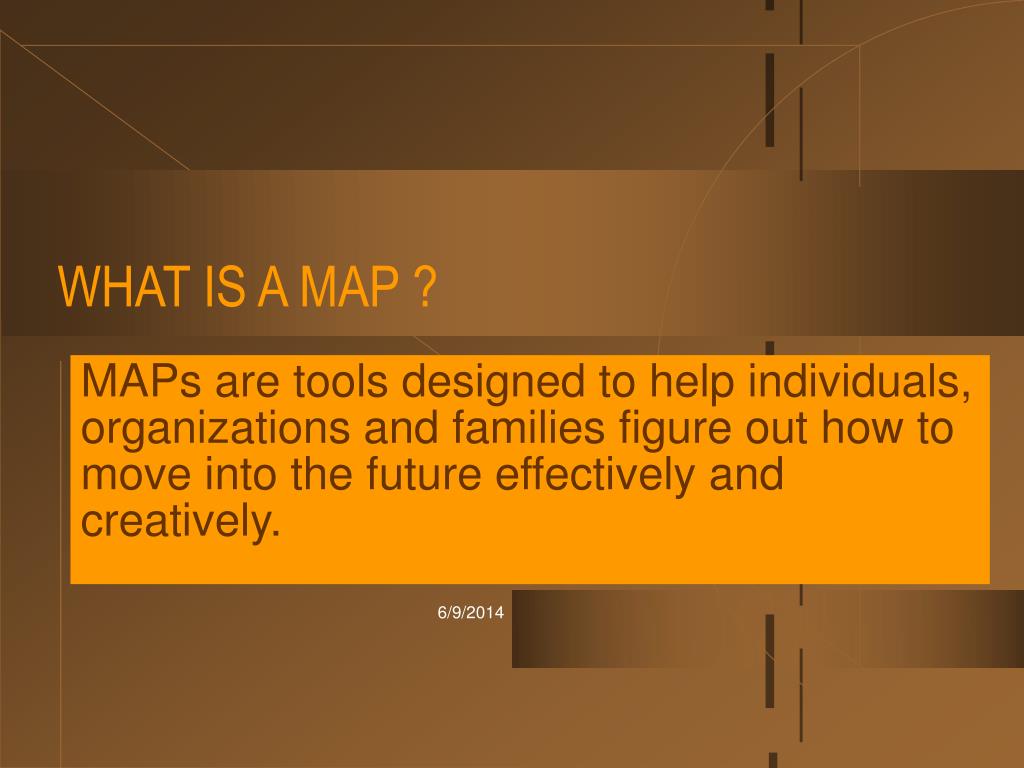 WHAT IS A MAP ?

MAPs are tools designed to help individuals, organizations and families figure out how to move into the future effectively and creatively.

6/9/2014